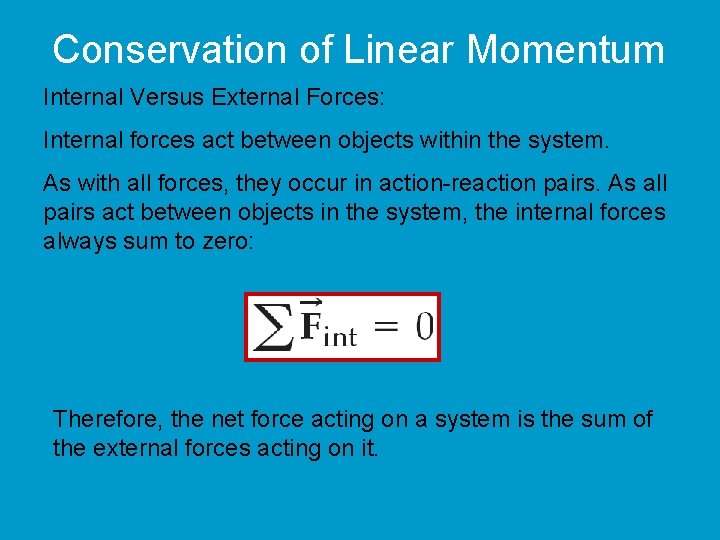 Conservation of Linear Momentum

Internal Versus External Forces:

Internal forces act between objects within the system.

As with all forces, they occur in action-reaction pairs. As all pairs act between objects in the system, the internal forces always sum to zero:

$\sum \vec{\mathbf{F}}_{\text{int}} = 0$

Therefore, the net force acting on a system is the sum of the external forces acting on it.